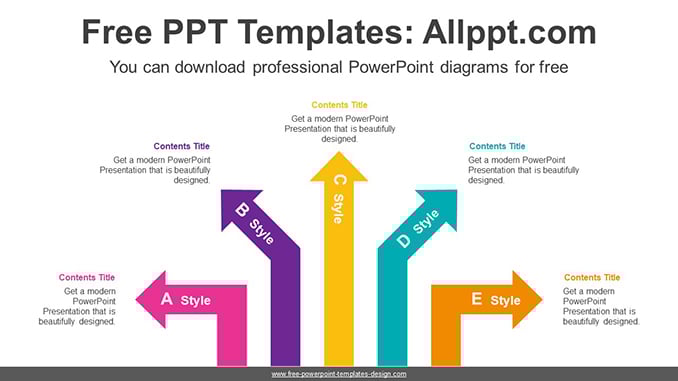 Free PPT Templates: Allppt.com

You can download professional PowerPoint diagrams for free

Contents Title
Get a modern PowerPoint Presentation that is beautifully designed.

Contents Title
Get a modern PowerPoint Presentation that is beautifully designed.

Contents Title
Get a modern PowerPoint Presentation that is beautifully designed.

Contents Title
Get a modern PowerPoint Presentation that is beautifully designed.

Contents Title
Get a modern PowerPoint Presentation that is beautifully designed.

A Style

B Style

C Style

D Style

E Style

www.free-powerpoint-templates-design.com